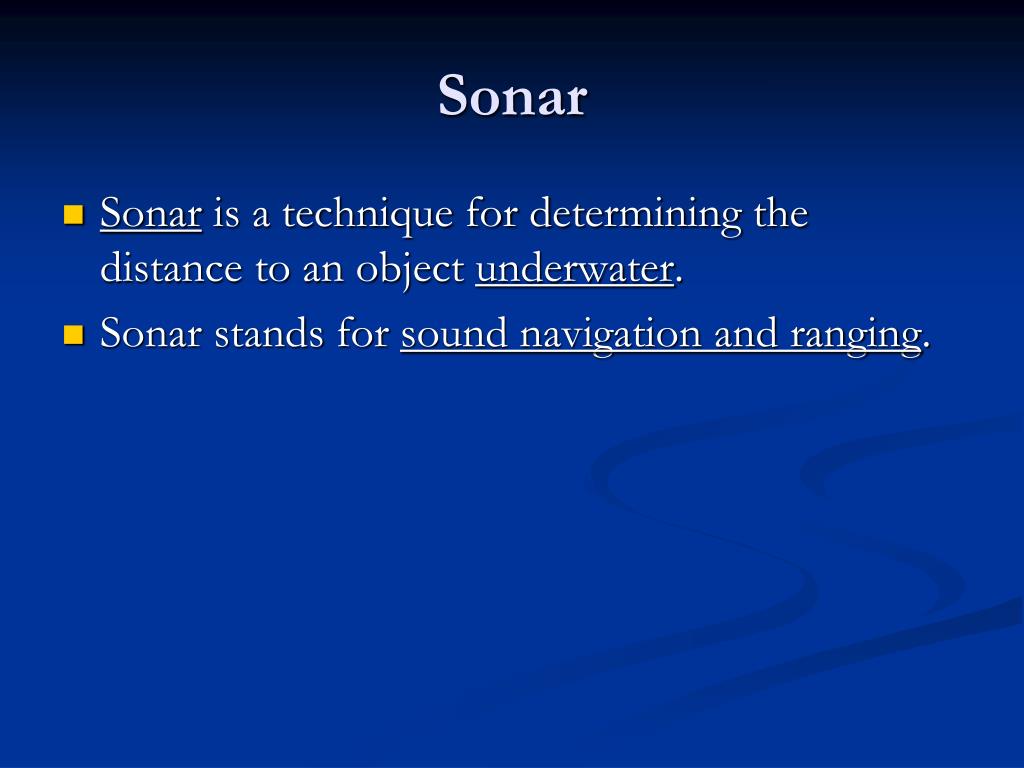 Sonar

- Sonar is a technique for determining the distance to an object underwater.
- Sonar stands for sound navigation and ranging.